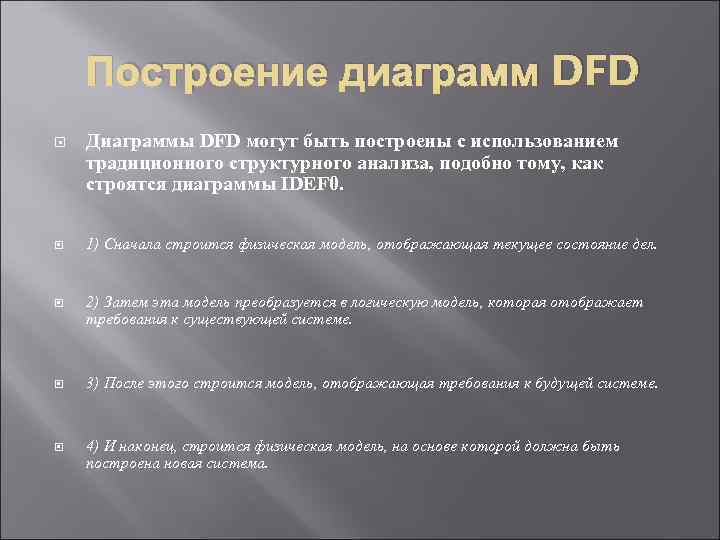 Построение диаграмм DFD

Диаграммы DFD могут быть построены с использованием традиционного структурного анализа, подобно тому, как строятся диаграммы IDEF0.

1) Сначала строится физическая модель, отображающая текущее состояние дел.

2) Затем эта модель преобразуется в логическую модель, которая отображает требования к существующей системе.

3) После этого строится модель, отображающая требования к будущей системе.

4) И наконец, строится физическая модель, на основе которой должна быть построена новая система.